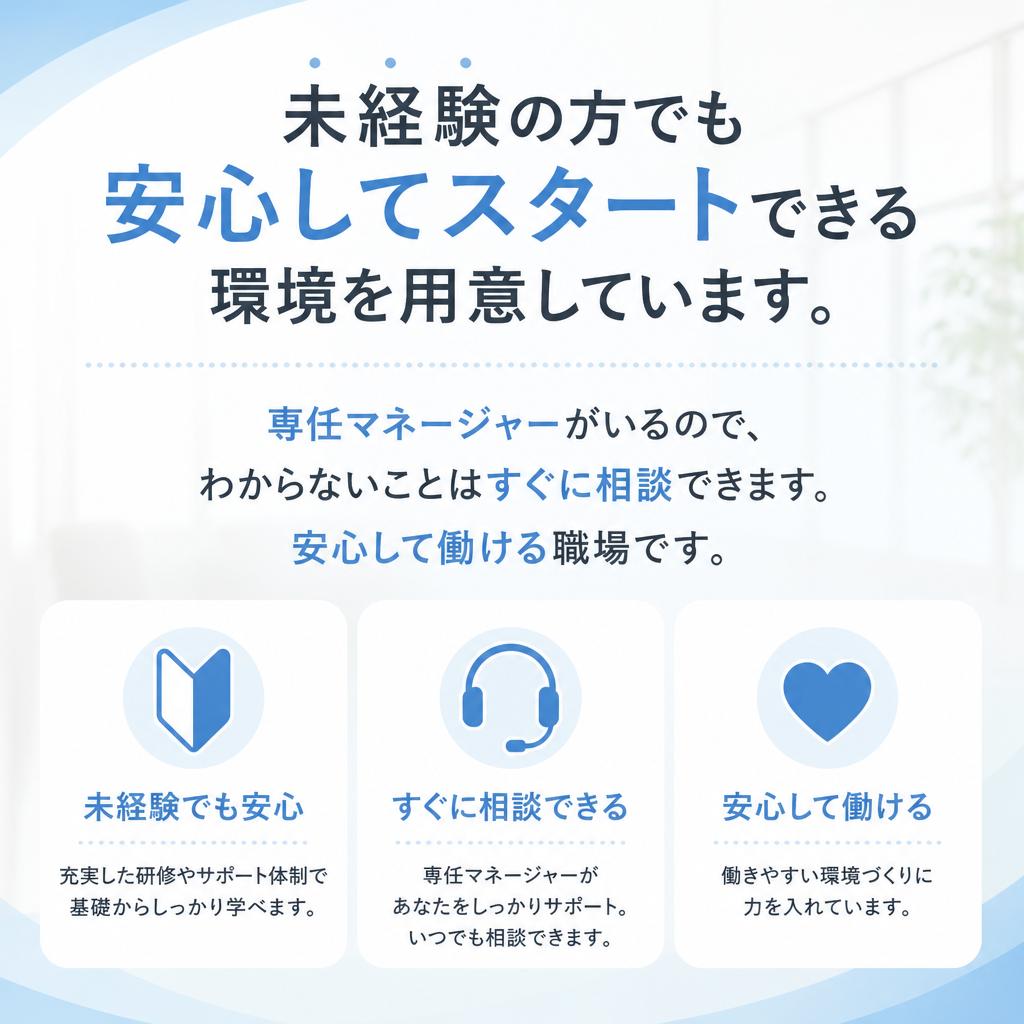 未経験の方でも
安心してスタートできる
環境を用意しています。

専任マネージャーがいるので、
わからないことはすぐに相談できます。
安心して働ける職場です。

未経験でも安心

充実した研修やサポート体制で
基礎からしっかり学べます。

すぐに相談できる

専任マネージャーが
あなたをしっかりサポート。
いつでも相談できます。

安心して働ける

働きやすい環境づくりに
力を入れています。